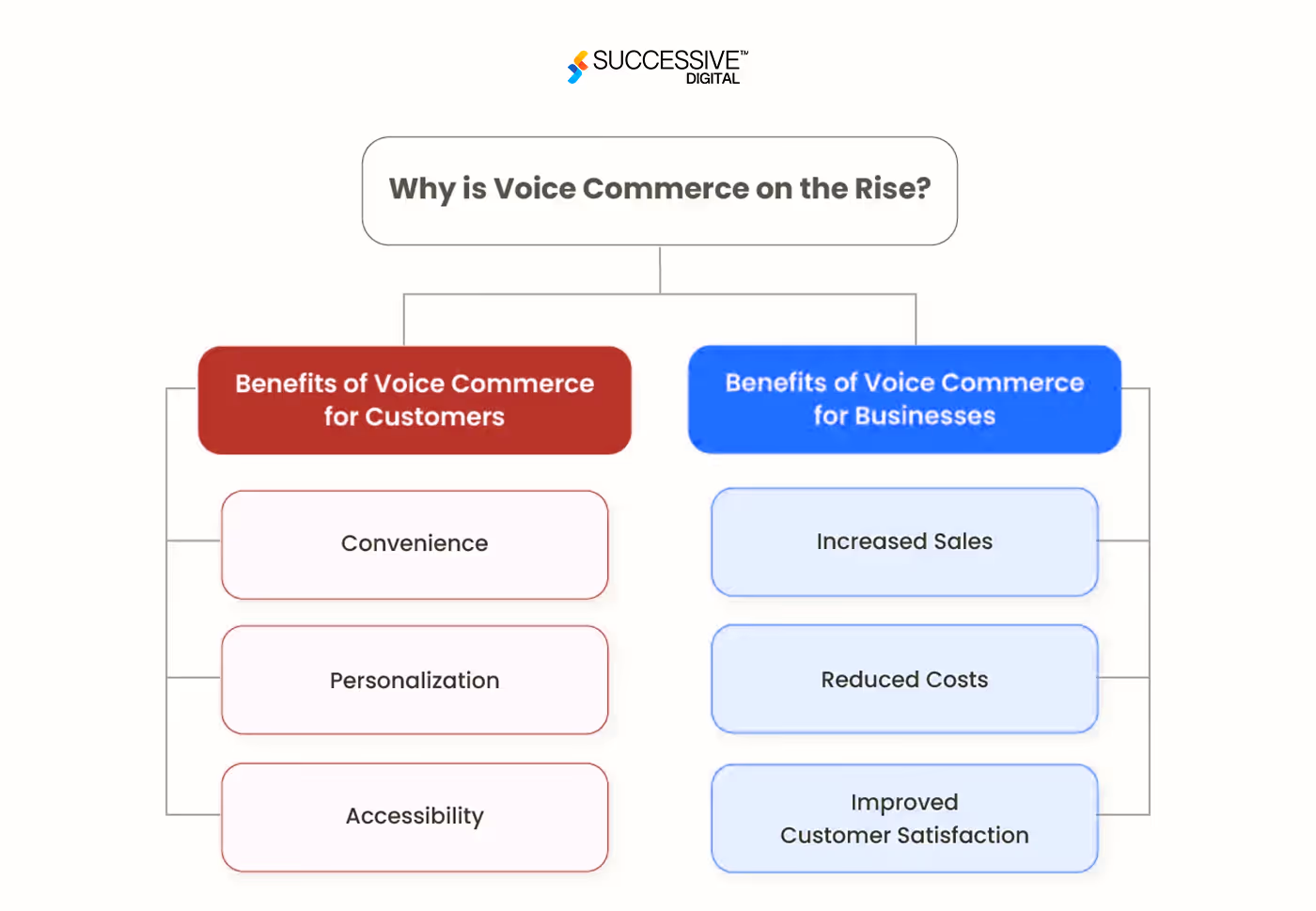 SUCCESSIVE™
DIGITAL

Why is Voice Commerce on the Rise?

Benefits of Voice Commerce for Customers

Convenience

Personalization

Accessibility

Benefits of Voice Commerce for Businesses

Increased Sales

Reduced Costs

Improved Customer Satisfaction